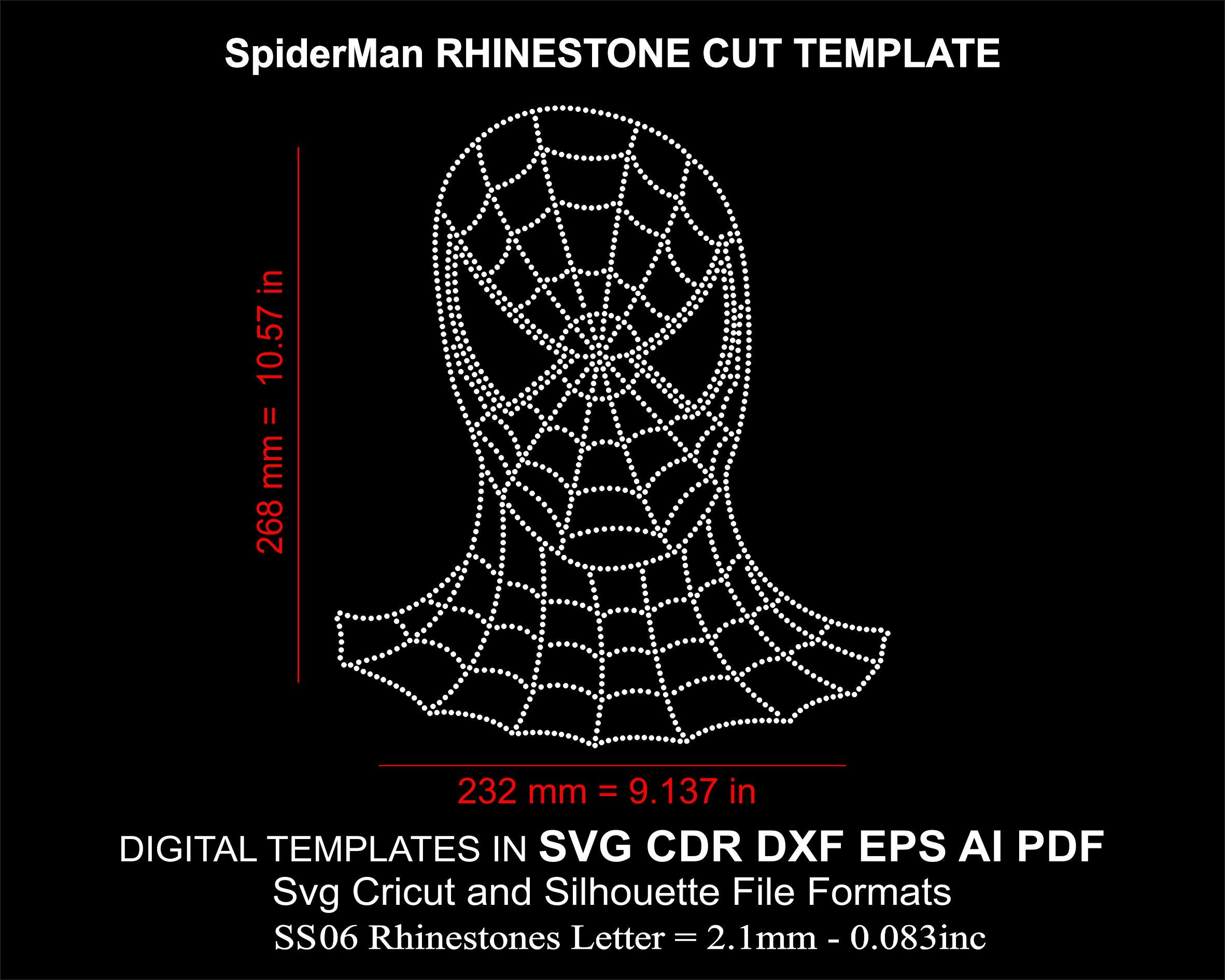 SpiderMan RHINESTONE CUT TEMPLATE

268 mm = 10.57 in

232 mm = 9.137 in

DIGITAL TEMPLATES IN SVG CDR DXF EPS AI PDF

Svg Cricut and Silhouette File Formats

SS06 Rhinestones Letter = 2.1mm - 0.083inc